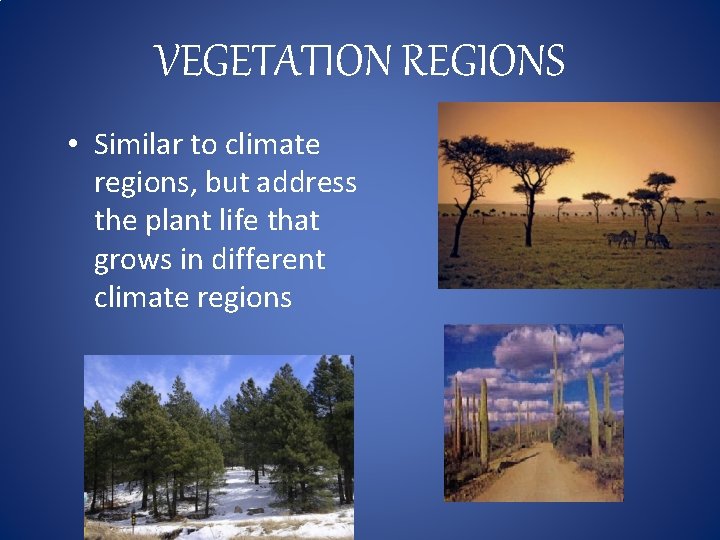 VEGETATION REGIONS

• Similar to climate regions, but address the plant life that grows in different climate regions